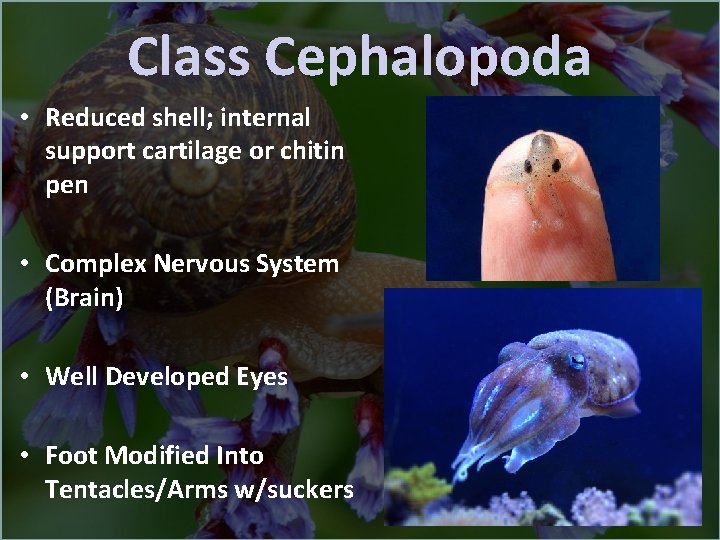 Class Cephalopoda

• Reduced shell; internal support cartilage or chitin pen

• Complex Nervous System (Brain)

• Well Developed Eyes

• Foot Modified Into Tentacles/Arms w/suckers